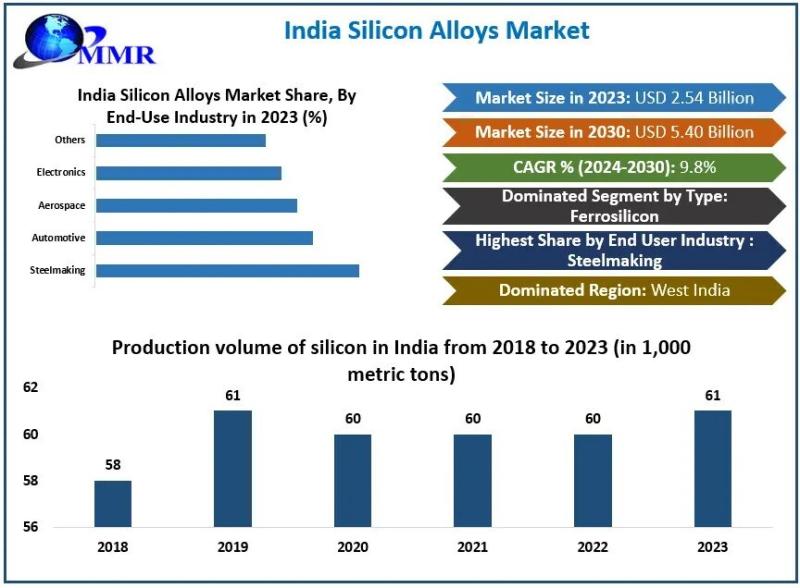 MMR

India Silicon Alloys Market

India Silicon Alloys Market Share, By End-Use Industry in 2023 (%)

Others
Electronics
Aerospace
Automotive
Steelmaking

Market Size in 2023: USD 2.54 Billion

Market Size in 2030: USD 5.40 Billion

CAGR % (2024-2030): 9.8%

Dominated Segment by Type: Ferrosilicon

Highest Share by End User Industry : Steelmaking

Dominated Region: West India

Production volume of silicon in India from 2018 to 2023 (in 1,000 metric tons)

62
60
58
56

58
61
60
60
60
61

2018
2019
2020
2021
2022
2023